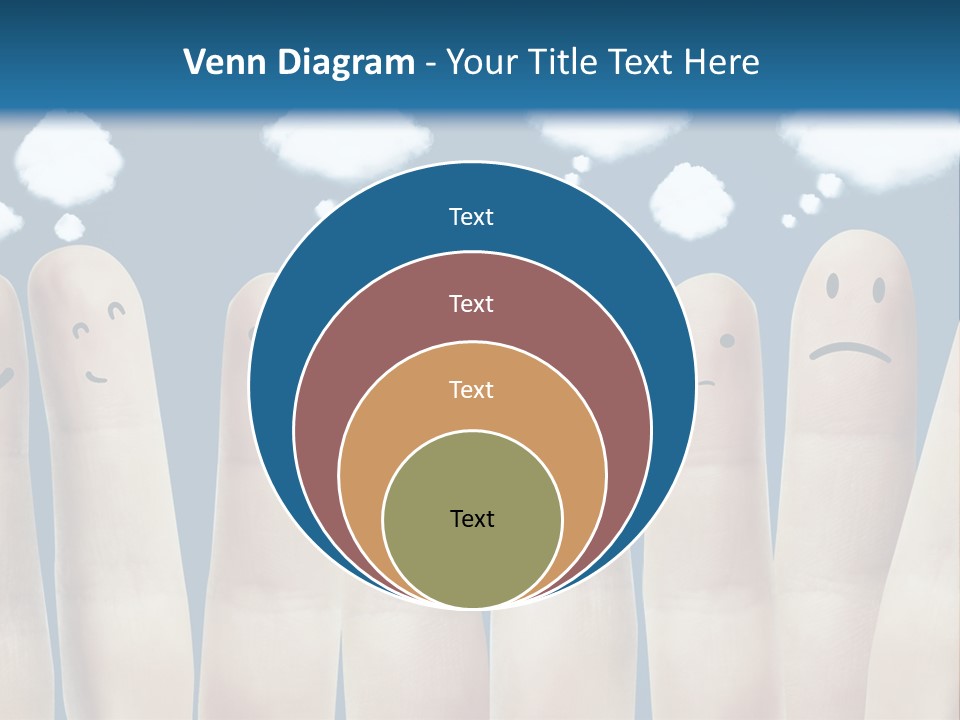 Venn Diagram - Your Title Text Here

Text

Text

Text

Text